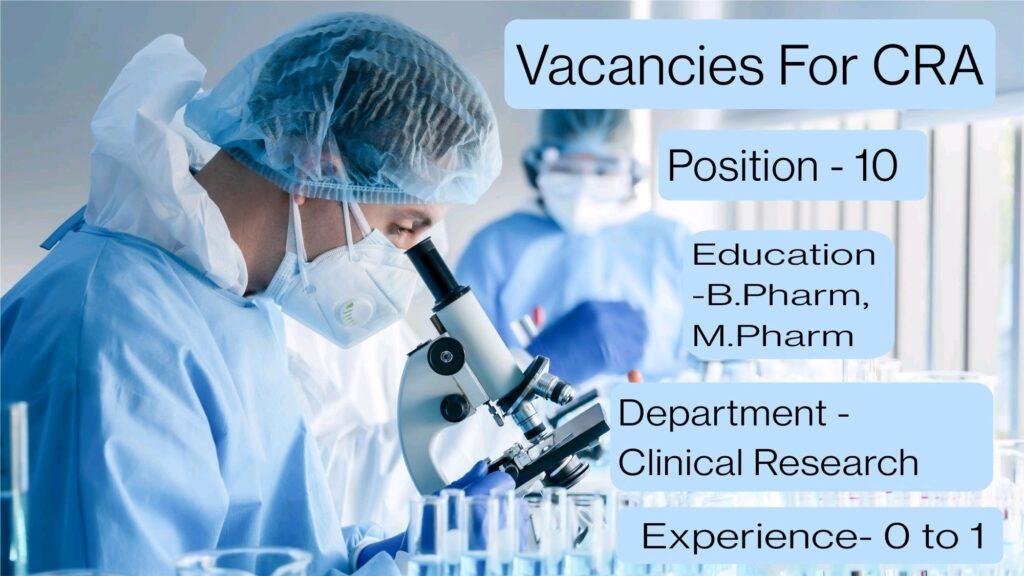 Vacancies For CRA

Position - 10

Education -B.Pharm, M.Pharm

Department - Clinical Research

Experience- 0 to 1